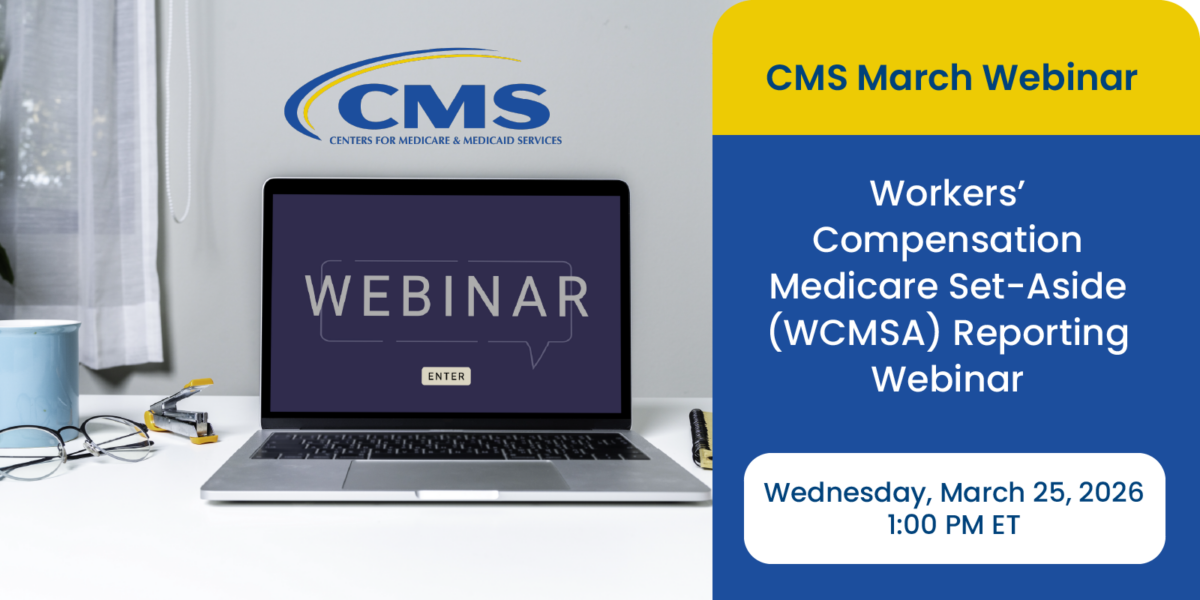 CMS
CENTERS FOR MEDICARE & MEDICAID SERVICES

WEBINAR

ENTER

CMS March Webinar

Workers' Compensation Medicare Set-Aside (WCMSA) Reporting Webinar

Wednesday, March 25, 2026
1:00 PM ET